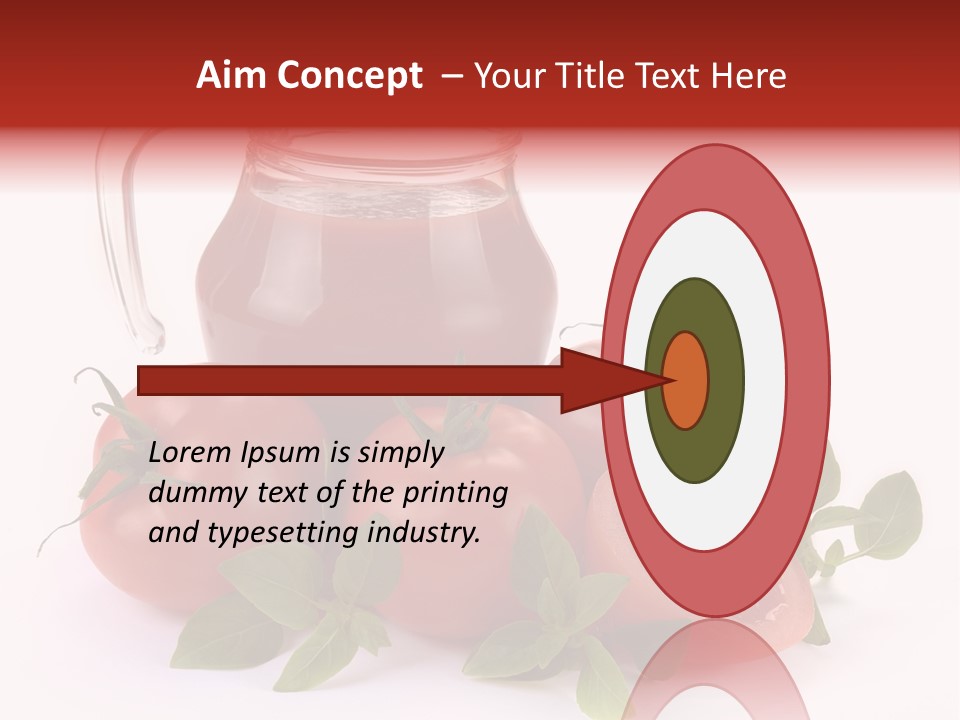 Aim Concept – Your Title Text Here

Lorem Ipsum is simply dummy text of the printing and typesetting industry.